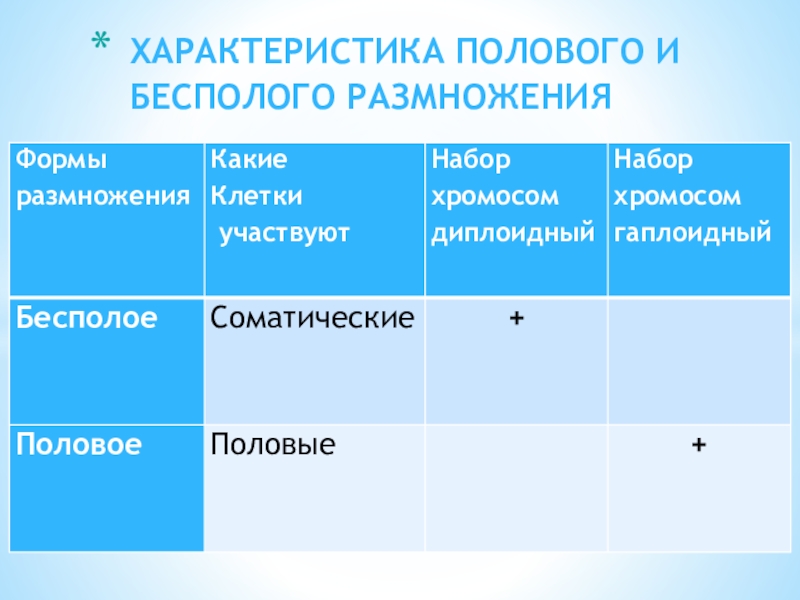 * ХАРАКТЕРИСТИКА ПОЛОВОГО И БЕСПОЛОГО РАЗМНОЖЕНИЯ

| Формы размножения | Какие Клетки участвуют | Набор хромосом диплоидный | Набор хромосом гаплоидный |
|---|---|---|---|
| Бесполое | Соматические | + | |
| Половое | Половые | | + |